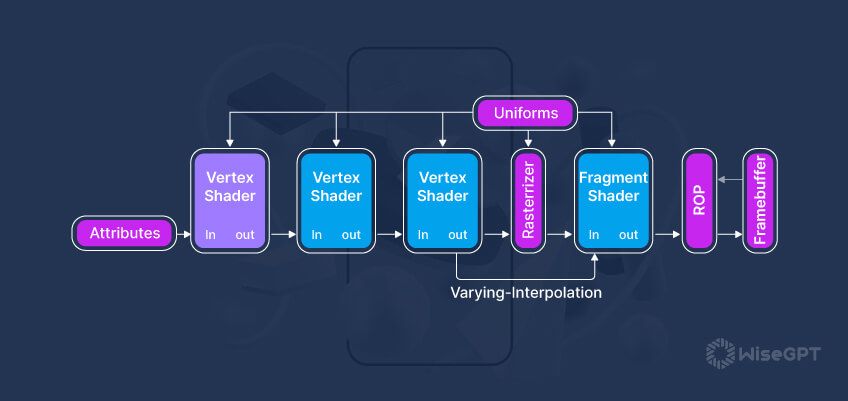 Uniforms

Attributes

Vertex Shader
In out

Vertex Shader
In out

Vertex Shader
In out

Rasterrizer

Fragment Shader
In out

ROP

Framebuffer

Varying-Interpolation

WiseGPT